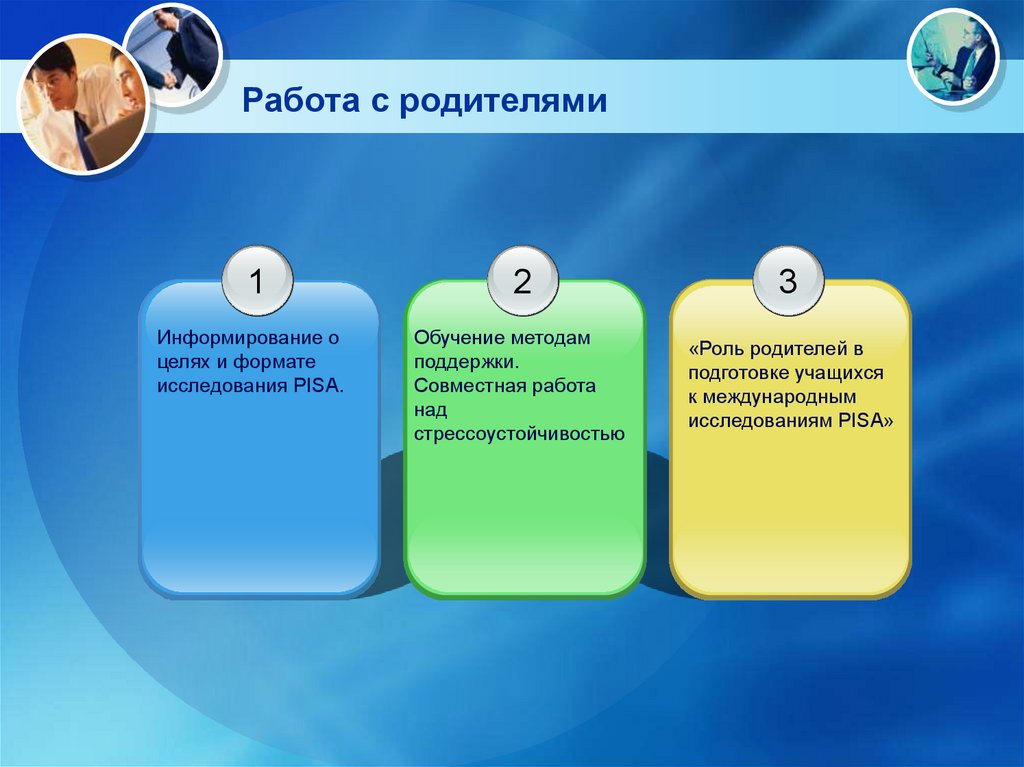 Работа с родителями

1

Информирование о целях и формате исследования PISA.

2

Обучение методам поддержки. Совместная работа над стрессоустойчивостью

3

«Роль родителей в подготовке учащихся к международным исследованиям PISA»